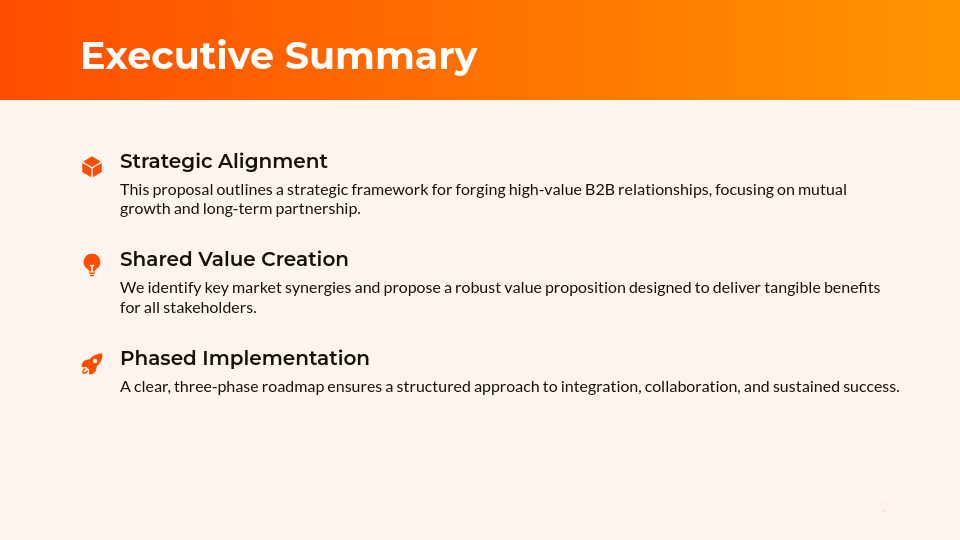 Executive Summary

Strategic Alignment

This proposal outlines a strategic framework for forging high-value B2B relationships, focusing on mutual growth and long-term partnership.

Shared Value Creation

We identify key market synergies and propose a robust value proposition designed to deliver tangible benefits for all stakeholders.

Phased Implementation

A clear, three-phase roadmap ensures a structured approach to integration, collaboration, and sustained success.

2